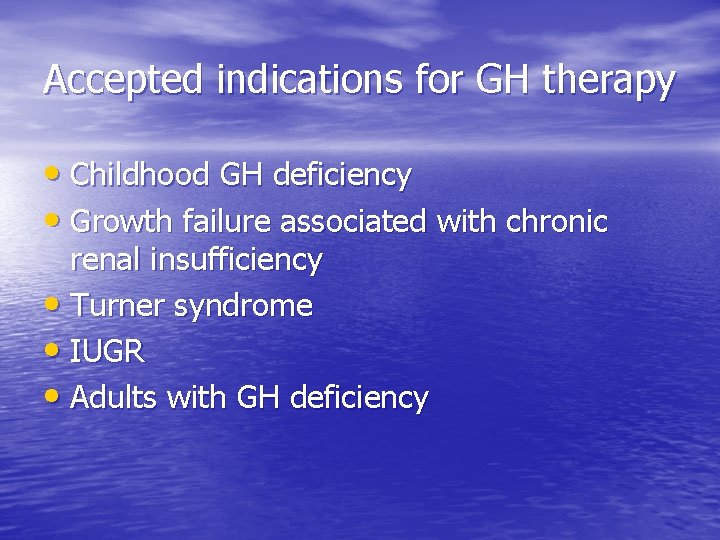 Accepted indications for GH therapy

• Childhood GH deficiency
• Growth failure associated with chronic renal insufficiency
• Turner syndrome
• IUGR
• Adults with GH deficiency